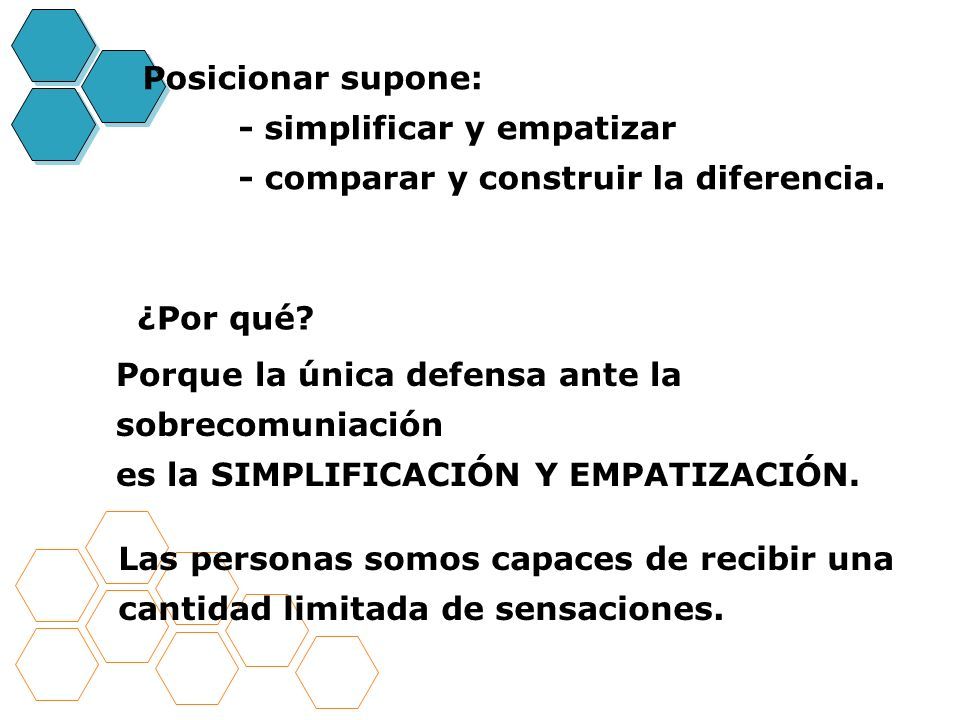 Posicionar supone:
- simplificar y empatizar
- comparar y construir la diferencia.

¿Por qué?
Porque la única defensa ante la sobrecomuniación
es la SIMPLIFICACIÓN Y EMPATIZACIÓN.

Las personas somos capaces de recibir una cantidad limitada de sensaciones.